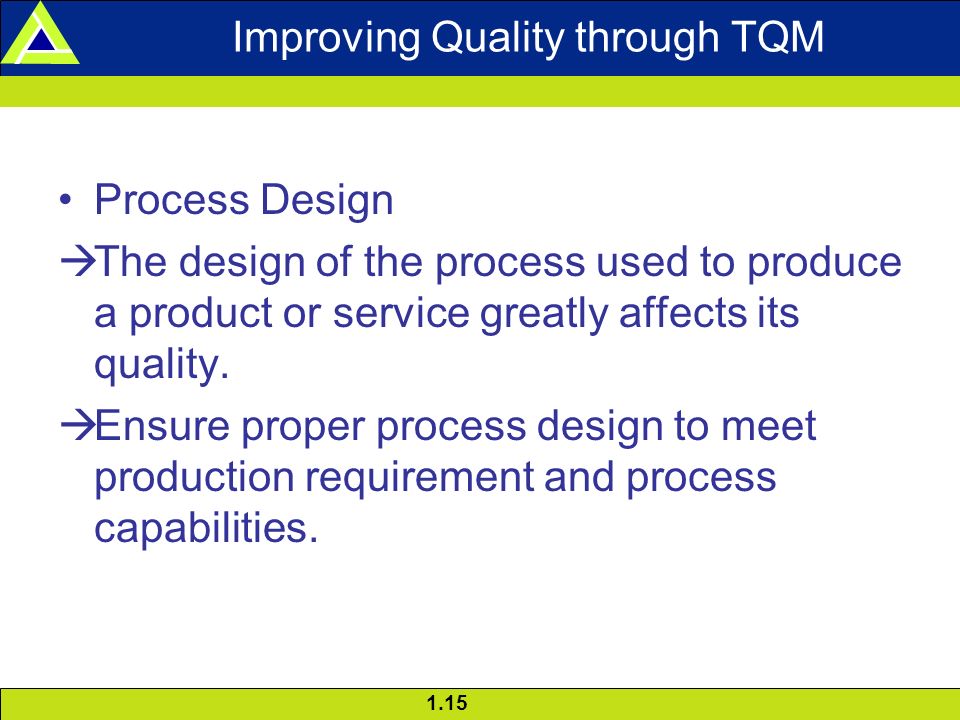 Improving Quality through TQM

• Process Design

→The design of the process used to produce a product or service greatly affects its quality.

→Ensure proper process design to meet production requirement and process capabilities.

1.15